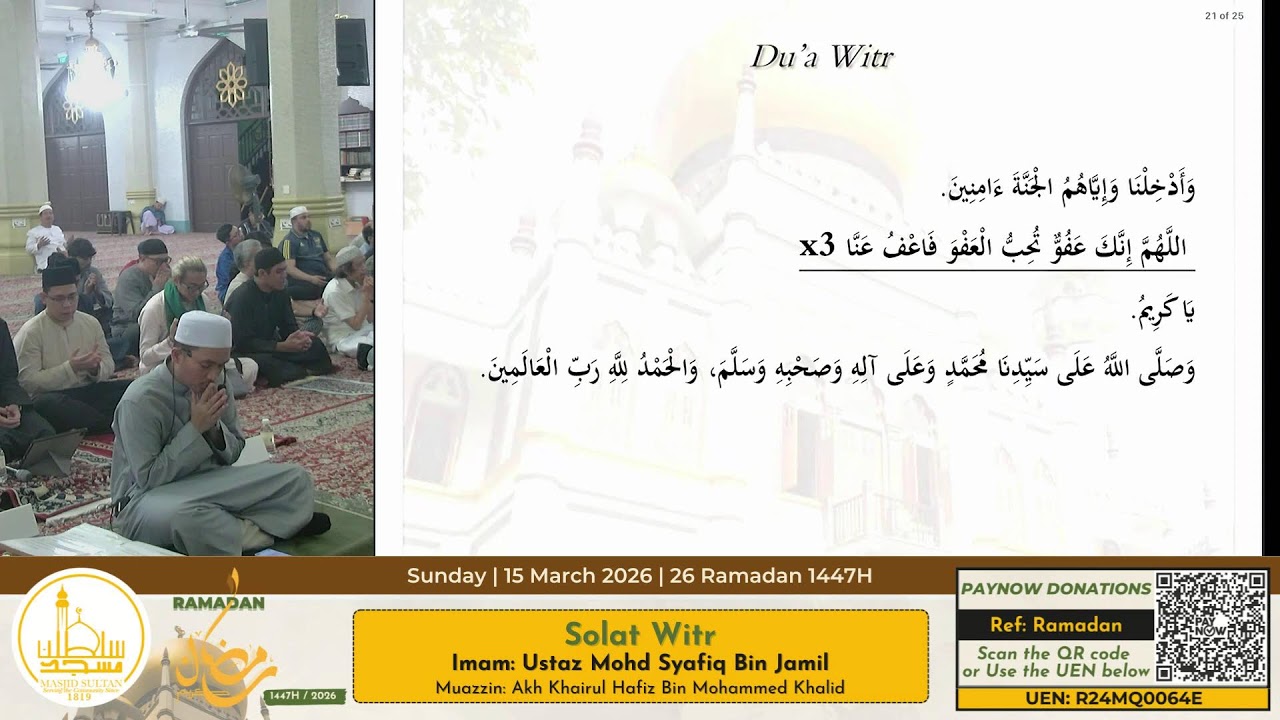 21 of 25

Du'a Witr

وَأَدْخِلْنَا وَإِيَّاهُمُ الْجَنَّةَ ءَامِنِينَ.

اللَّهُمَّ إِنَّكَ عَفُوٌّ تُحِبُّ الْعَفْوَ فَاعْفُ عَنَّا x3

يَا كَرِيمُ.

وَصَلَّى اللَّهُ عَلَى سَيِّدِنَا مُحَمَّدٍ وَعَلَى آلِهِ وَصَحْبِهِ وَسَلَّمَ، وَالْحَمْدُ لِلَّهِ رَبِّ الْعَالَمِينَ.

Sunday | 15 March 2026 | 26 Ramadan 1447H

MASJID SULTAN
1819

RAMADAN
1447H / 2026

Solat Witr
Imam: Ustaz Mohd Syafiq Bin Jamil
Muazzin: Akh Khairul Hafiz Bin Mohammed Khalid

PAYNOW DONATIONS
Ref: Ramadan
Scan the QR code or Use the UEN below
UEN: R24MQ0064E